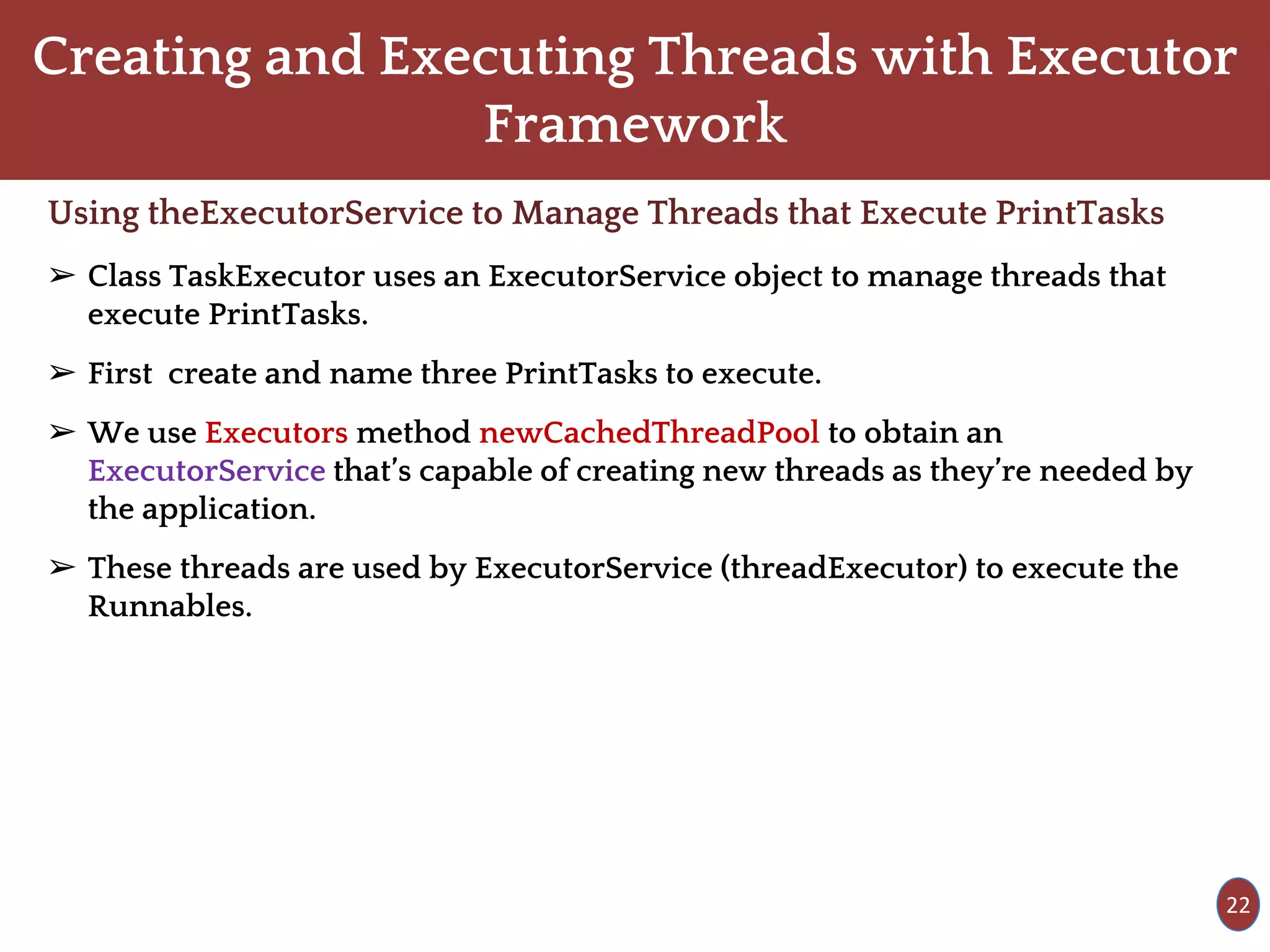 Creating and Executing Threads with Executor Framework

Using theExecutorService to Manage Threads that Execute PrintTasks

➢ Class TaskExecutor uses an ExecutorService object to manage threads that execute PrintTasks.

➢ First  create and name three PrintTasks to execute.

➢ We use Executors method newCachedThreadPool to obtain an ExecutorService that's capable of creating new threads as they're needed by the application.

➢ These threads are used by ExecutorService (threadExecutor) to execute the Runnables.

22